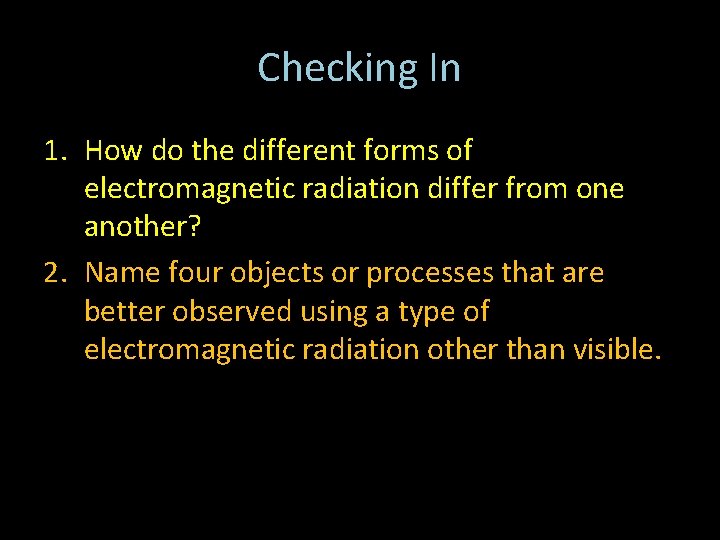 Checking In

1. How do the different forms of electromagnetic radiation differ from one another?

2. Name four objects or processes that are better observed using a type of electromagnetic radiation other than visible.